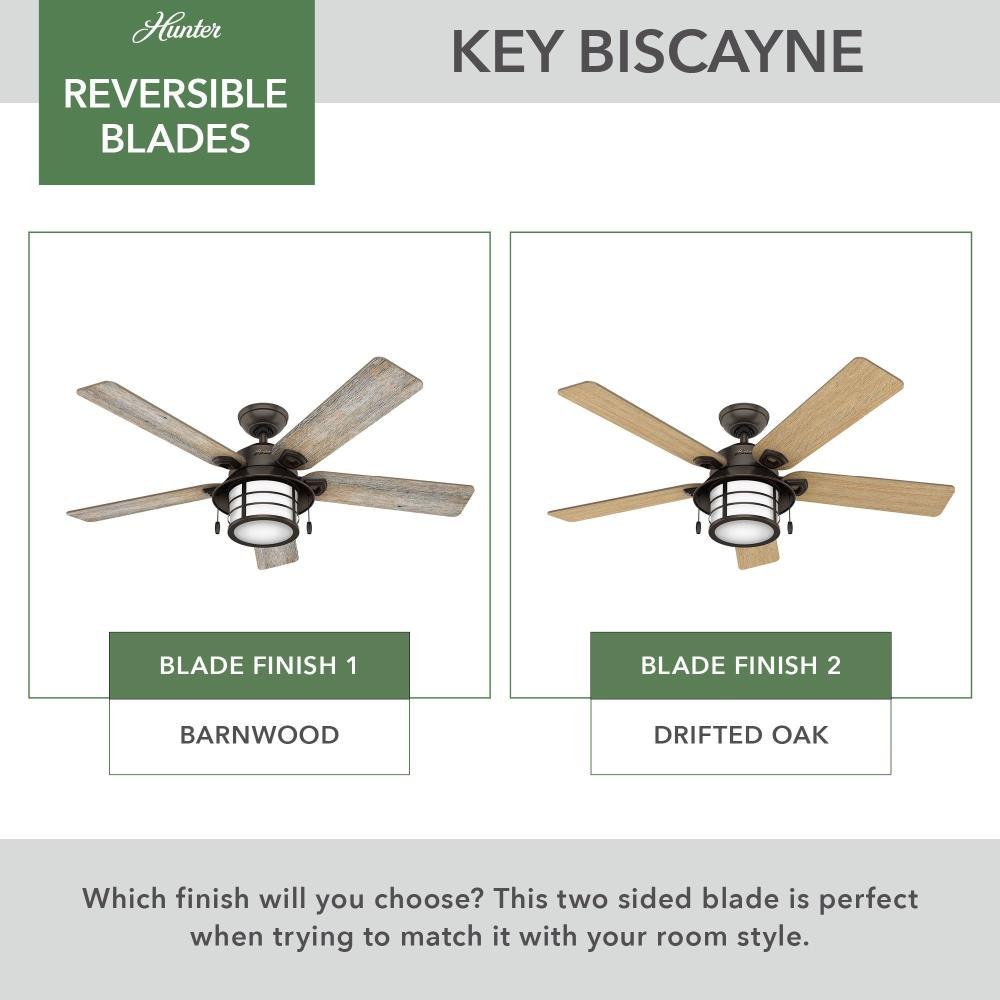 Hunter

REVERSIBLE BLADES

KEY BISCAYNE

BLADE FINISH 1

BARNWOOD

BLADE FINISH 2

DRIFTED OAK

Which finish will you choose? This two sided blade is perfect when trying to match it with your room style.